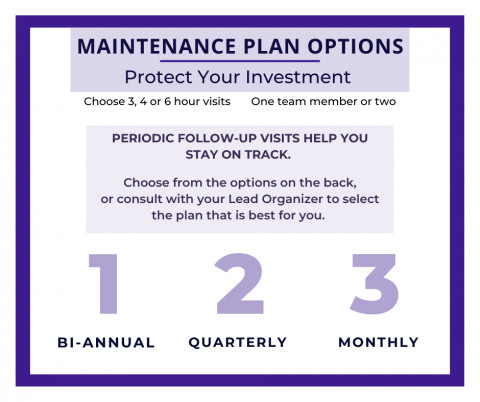 MAINTENANCE PLAN OPTIONS

Protect Your Investment

Choose 3, 4 or 6 hour visits One team member or two

PERIODIC FOLLOW-UP VISITS HELP YOU STAY ON TRACK.

Choose from the options on the back, or consult with your Lead Organizer to select the plan that is best for you.

1
BI-ANNUAL

2
QUARTERLY

3
MONTHLY